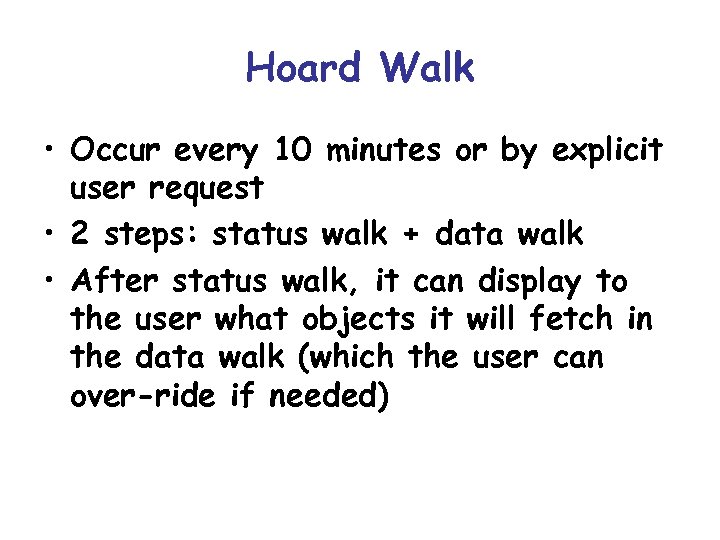 Hoard Walk

• Occur every 10 minutes or by explicit user request
• 2 steps: status walk + data walk
• After status walk, it can display to the user what objects it will fetch in the data walk (which the user can over-ride if needed)